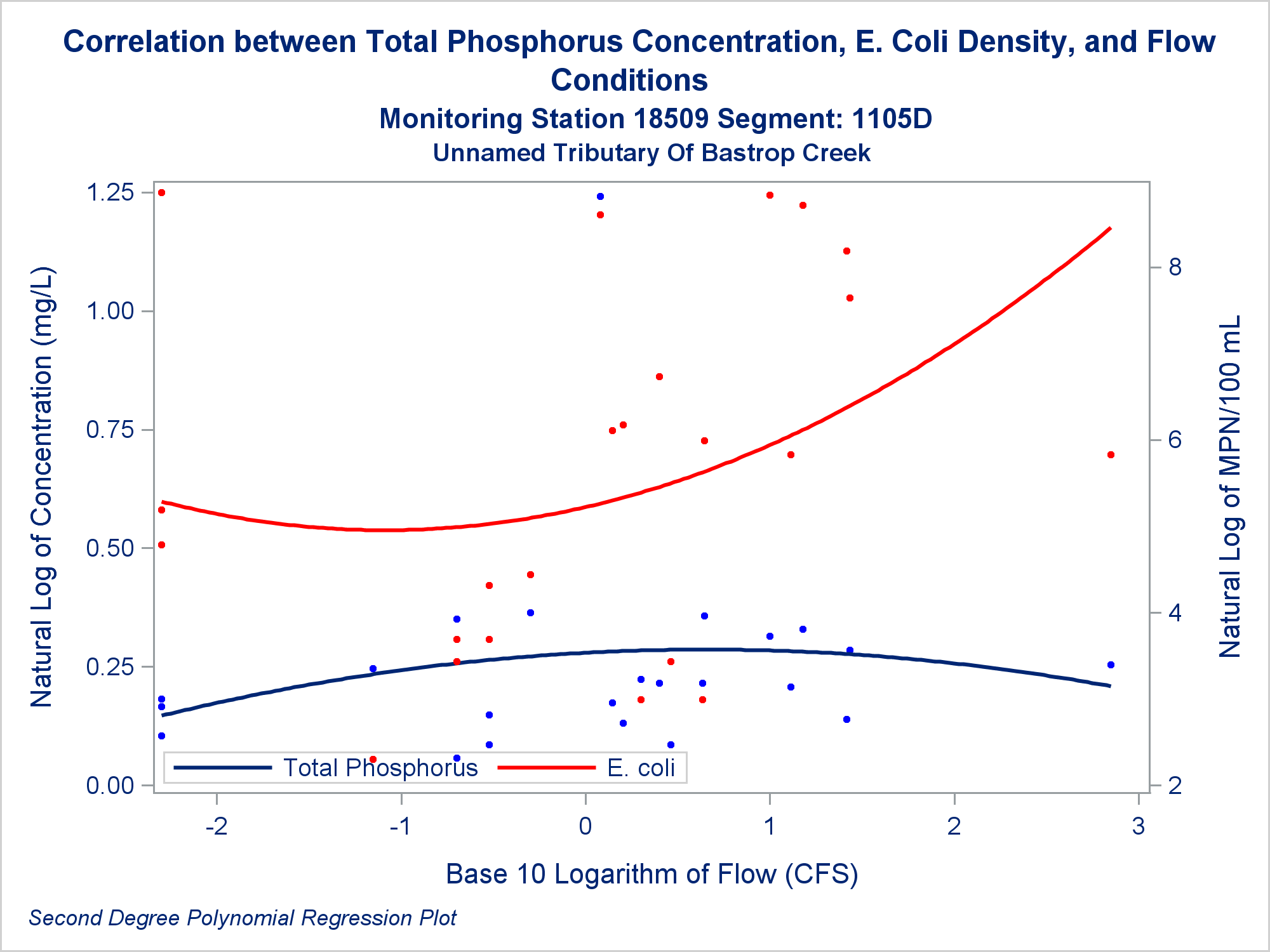 Correlation between Total Phosphorus Concentration, E. Coli Density, and Flow Conditions

Monitoring Station 18509 Segment: 1105D

Unnamed Tributary Of Bastrop Creek

Natural Log of Concentration (mg/L)

1.25
1.00
0.75
0.50
0.25
0.00

Natural Log of MPN/100 mL

8
6
4
2

Total Phosphorus
E. coli

-2
-1
0
1
2
3

Base 10 Logarithm of Flow (CFS)

Second Degree Polynomial Regression Plot